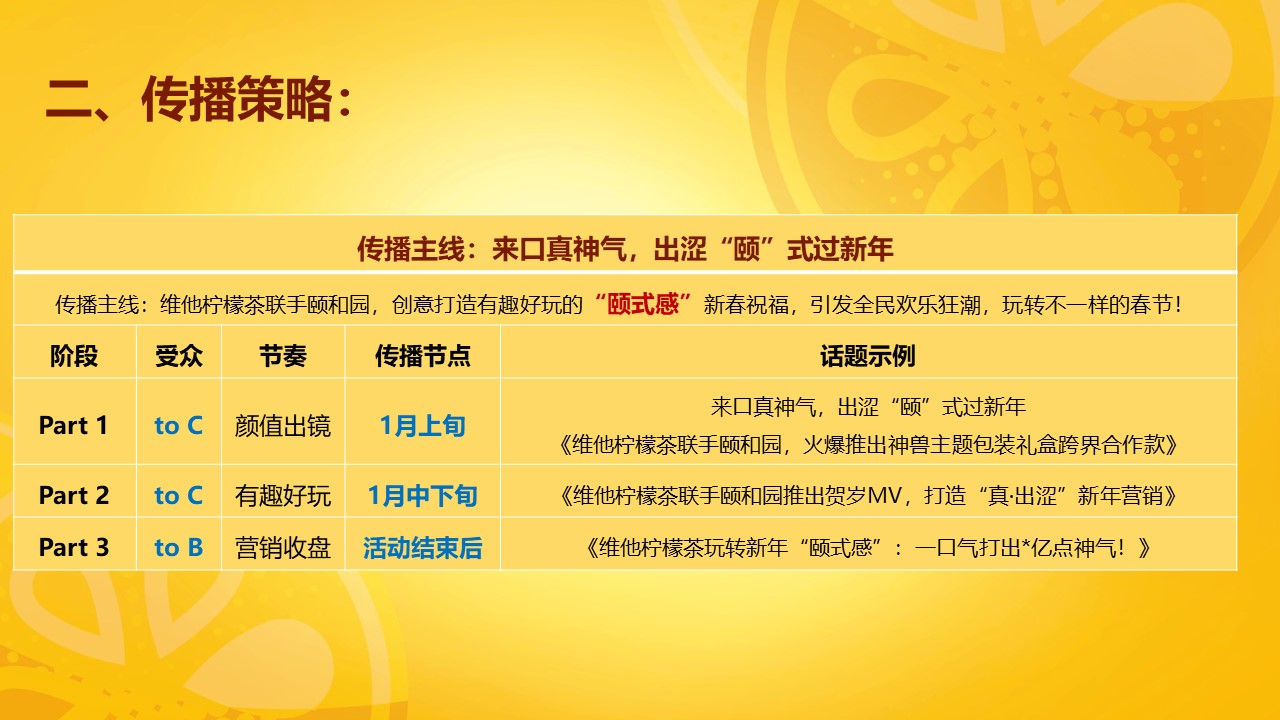 二、传播策略：

传播主线：来口真神气，出涩“颐”式过新年

传播主线：维他柠檬茶联手颐和园，创意打造有趣好玩的“颐式感”新春祝福，引发全民欢乐狂潮，玩转不一样的春节！

| 阶段 | 受众 | 节奏 | 传播节点 | 话题示例 |
|---|---|---|---|---|
| Part 1 | to C | 颜值出镜 | 1月上旬 | 来口真神气，出涩“颐”式过新年 《维他柠檬茶联手颐和园，火爆推出神兽主题包装礼盒跨界合作款》 |
| Part 2 | to C | 有趣好玩 | 1月中下旬 | 《维他柠檬茶联手颐和园推出贺岁MV，打造“真·出涩”新年营销》 |
| Part 3 | to B | 营销收盘 | 活动结束后 | 《维他柠檬茶玩转新年“颐式感”：一口气打出*亿点神气！》 |